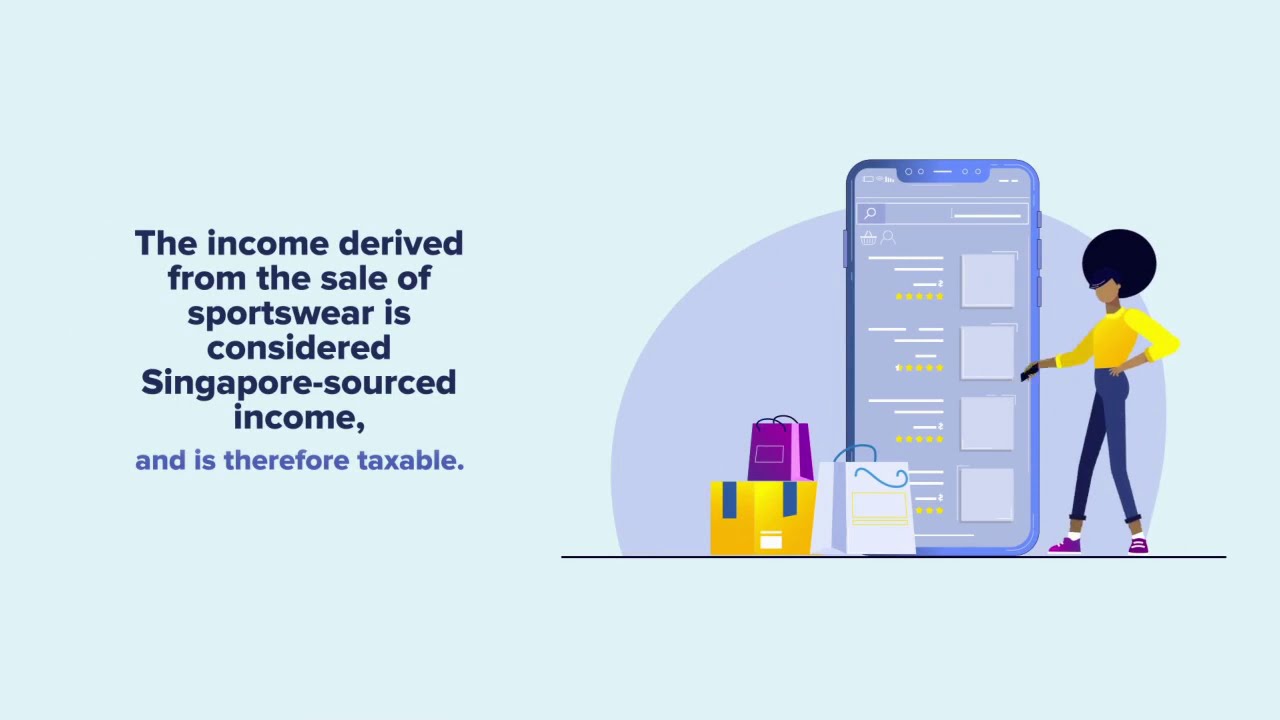 The income derived from the sale of sportswear is considered Singapore-sourced income,

and is therefore taxable.